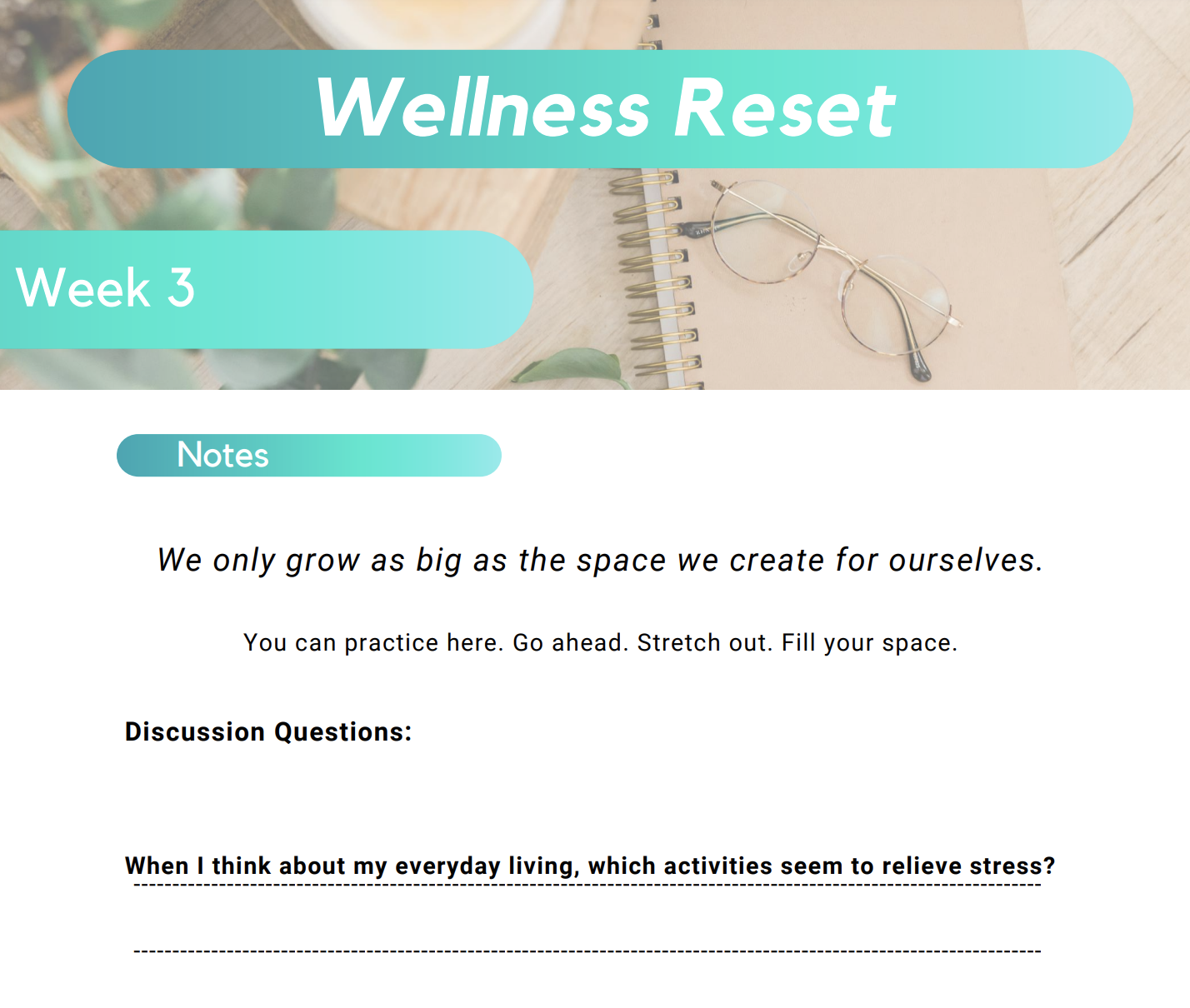 Wellness Reset

Week 3

Notes

We only grow as big as the space we create for ourselves.

You can practice here. Go ahead. Stretch out. Fill your space.

Discussion Questions:

When I think about my everyday living, which activities seem to relieve stress?